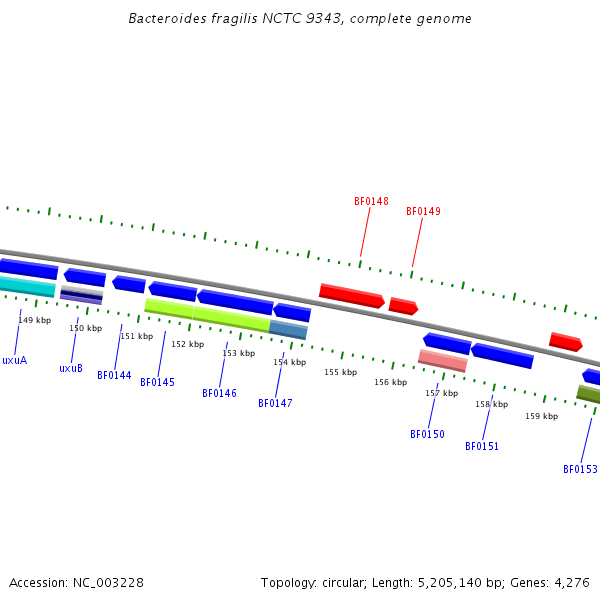 Bacteroides fragilis NCTC 9343, complete genome

BF0148
BF0149

149 kbp
150 kbp
151 kbp
152 kbp
153 kbp
154 kbp
155 kbp
156 kbp
157 kbp
158 kbp
159 kbp

uxuA
uxuB
BF0144
BF0145
BF0146
BF0147
BF0150
BF0151
BF0153

Accession: NC_003228

Topology: circular; Length: 5,205,140 bp; Genes: 4,276